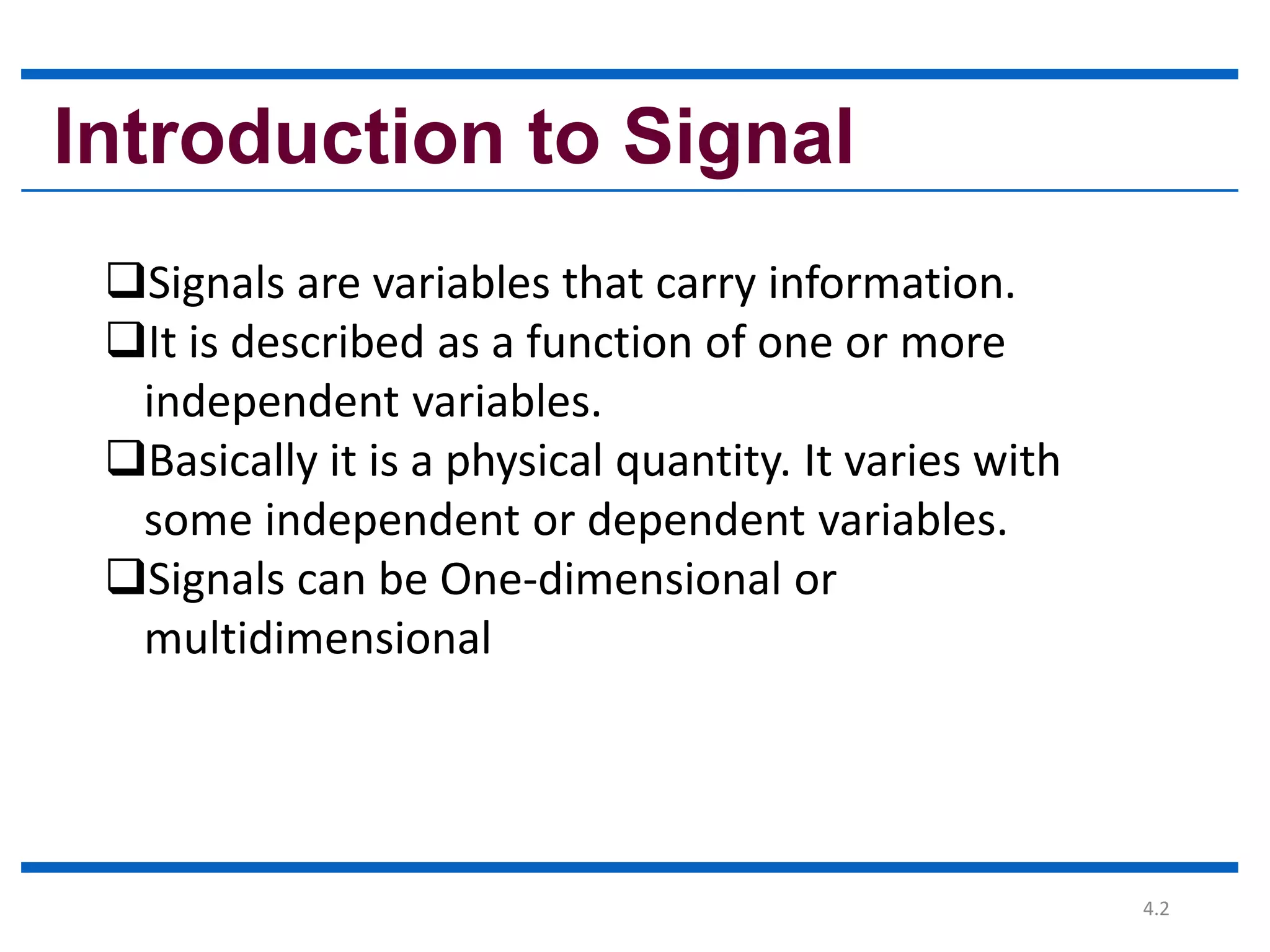 Introduction to Signal

❑Signals are variables that carry information.

❑It is described as a function of one or more independent variables.

❑Basically it is a physical quantity. It varies with some independent or dependent variables.

❑Signals can be One-dimensional or multidimensional

4.2